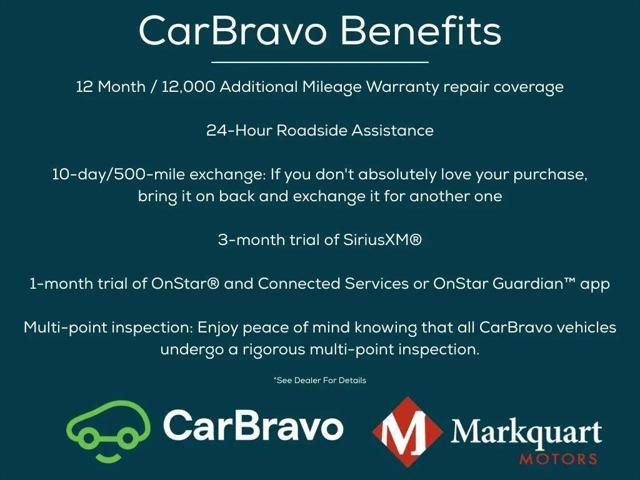 CarBravo Benefits

12 Month / 12,000 Additional Mileage Warranty repair coverage

24-Hour Roadside Assistance

10-day/500-mile exchange: If you don't absolutely love your purchase, bring it on back and exchange it for another one

3-month trial of SiriusXM®

1-month trial of OnStar® and Connected Services or OnStar Guardian™ app

Multi-point inspection: Enjoy peace of mind knowing that all CarBravo vehicles undergo a rigorous multi-point inspection.

*See Dealer For Details

CarBravo

M

Markquart MOTORS